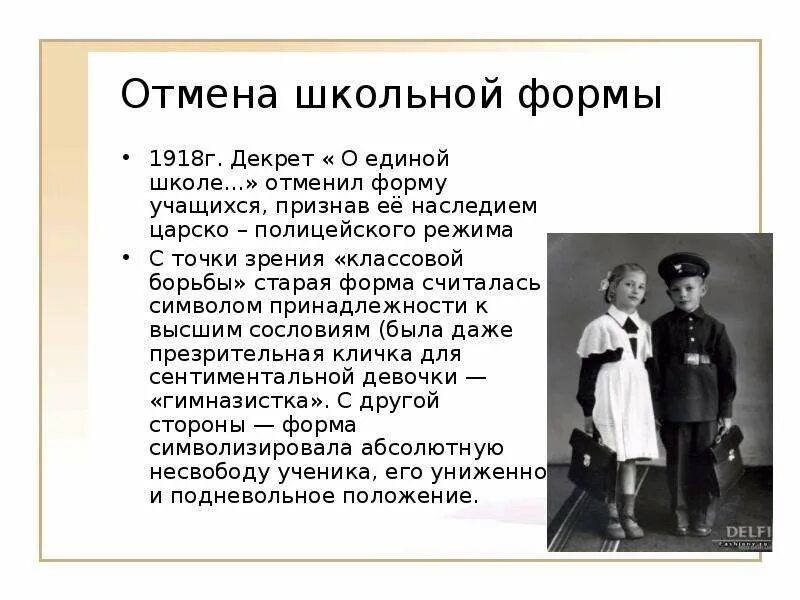 Отмена школьной формы

• 1918г. Декрет « О единой школе…» отменил форму учащихся, признав её наследием царско – полицейского режима

• С точки зрения «классовой борьбы» старая форма считалась символом принадлежности к высшим сословиям (была даже презрительная кличка для сентиментальной девочки — «гимназистка». С другой стороны — форма символизировала абсолютную несвободу ученика, его униженно и подневольное положение.

DELFI